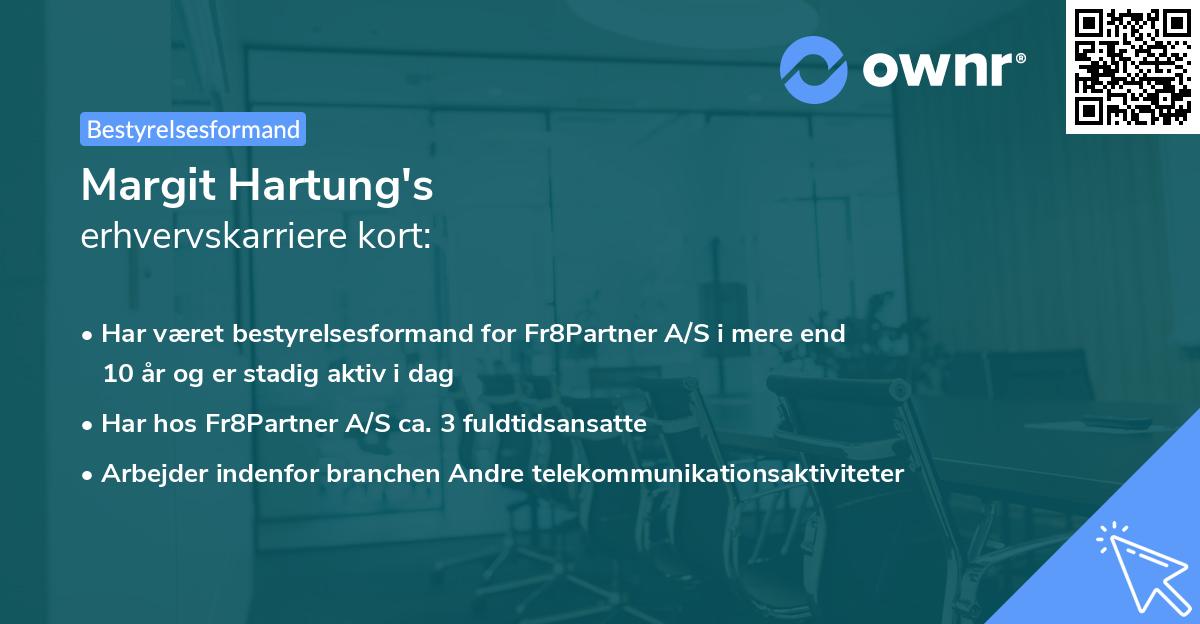 ownr®

Bestyrelsesformand

Margit Hartung's
erhvervskarriere kort:

• Har været bestyrelsesformand for Fr8Partner A/S i mere end 10 år og er stadig aktiv i dag

• Har hos Fr8Partner A/S ca. 3 fuldtidsansatte

• Arbejder indenfor branchen Andre telekommunikationsaktiviteter